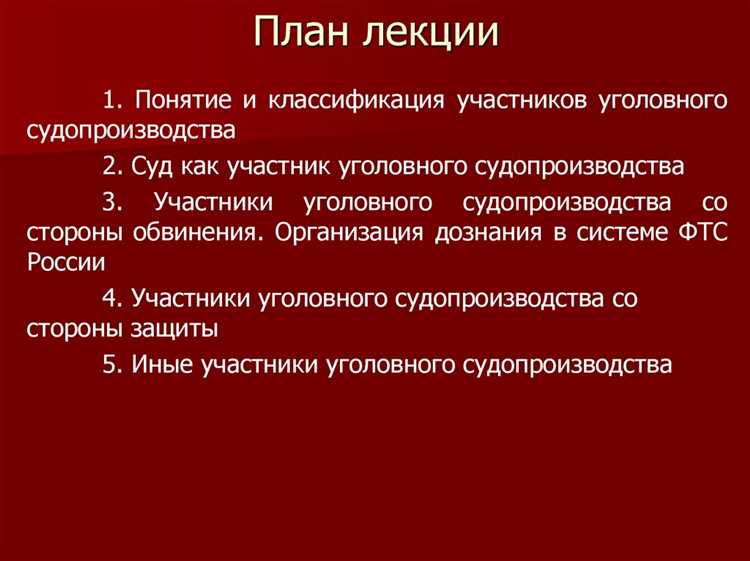 План лекции

1. Понятие и классификация участников уголовного судопроизводства

2. Суд как участник уголовного судопроизводства

3. Участники уголовного судопроизводства со стороны обвинения. Организация дознания в системе ФТС России

4. Участники уголовного судопроизводства со стороны защиты

5. Иные участники уголовного судопроизводства